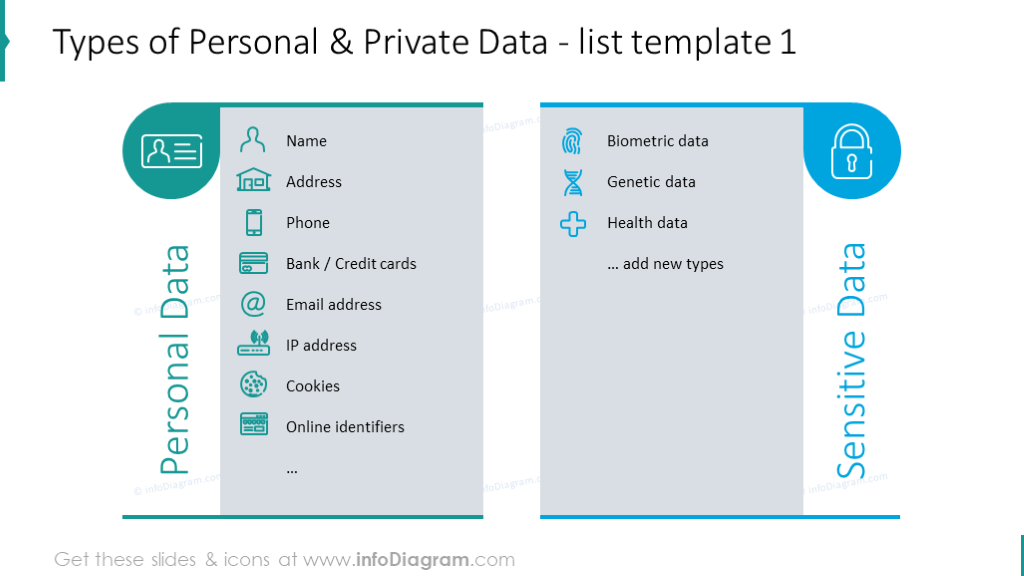 Types of Personal & Private Data - list template 1

Personal Data

Name
Address
Phone
Bank / Credit cards
Email address
IP address
Cookies
Online identifiers
…

Biometric data
Genetic data
Health data
… add new types

Sensitive Data

© infoDiagram.com

Get these slides & icons at www.infoDiagram.com